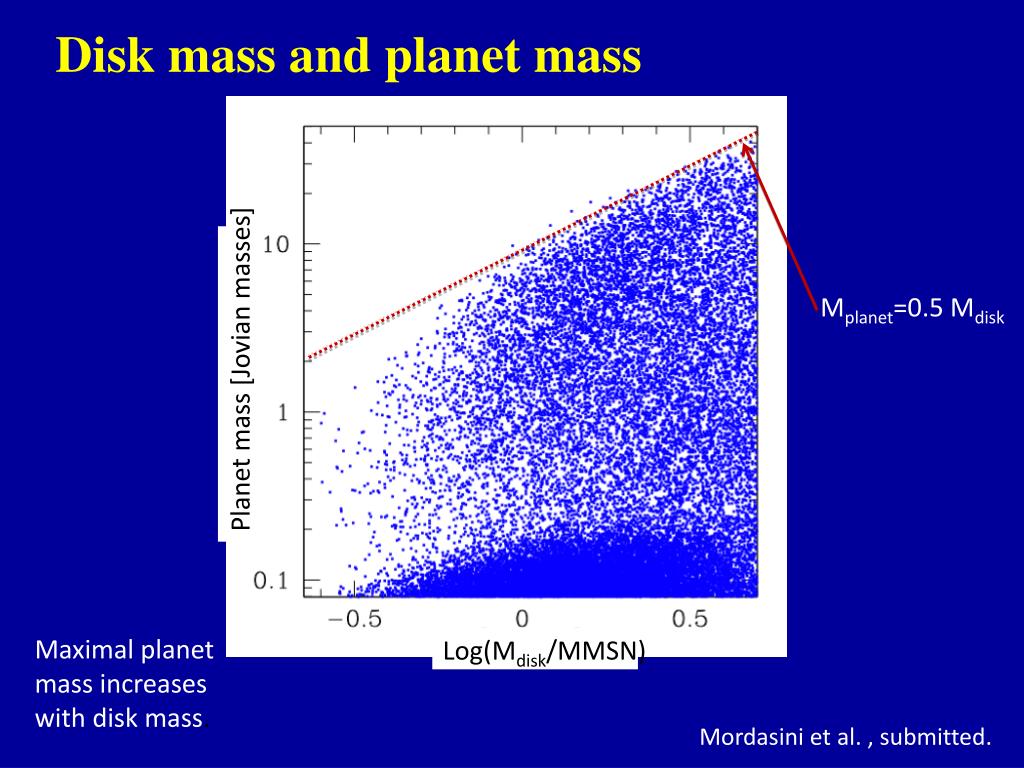 Disk mass and planet mass

Planet mass [Jovian masses]

10

1

0.1

−0.5

0

0.5

Log($M_{disk}$/MMSN)

$M_{planet}$=0.5 $M_{disk}$

Maximal planet mass increases with disk mass

Mordasini et al. , submitted.